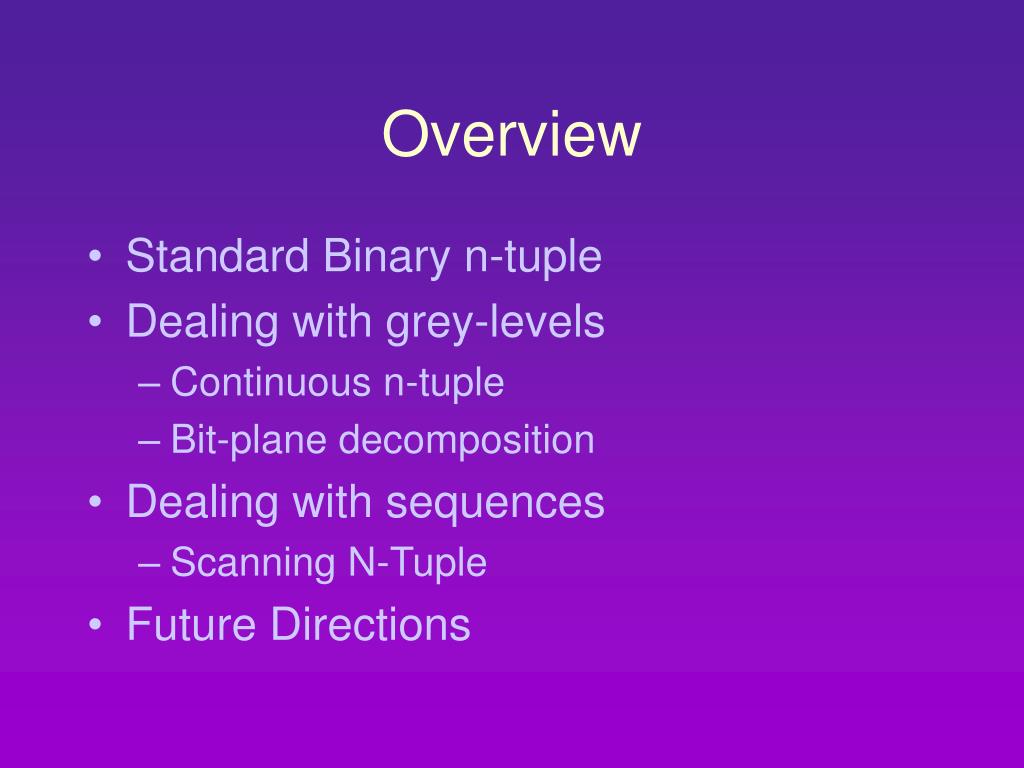 Overview

• Standard Binary n-tuple
• Dealing with grey-levels
– Continuous n-tuple
– Bit-plane decomposition
• Dealing with sequences
– Scanning N-Tuple
• Future Directions